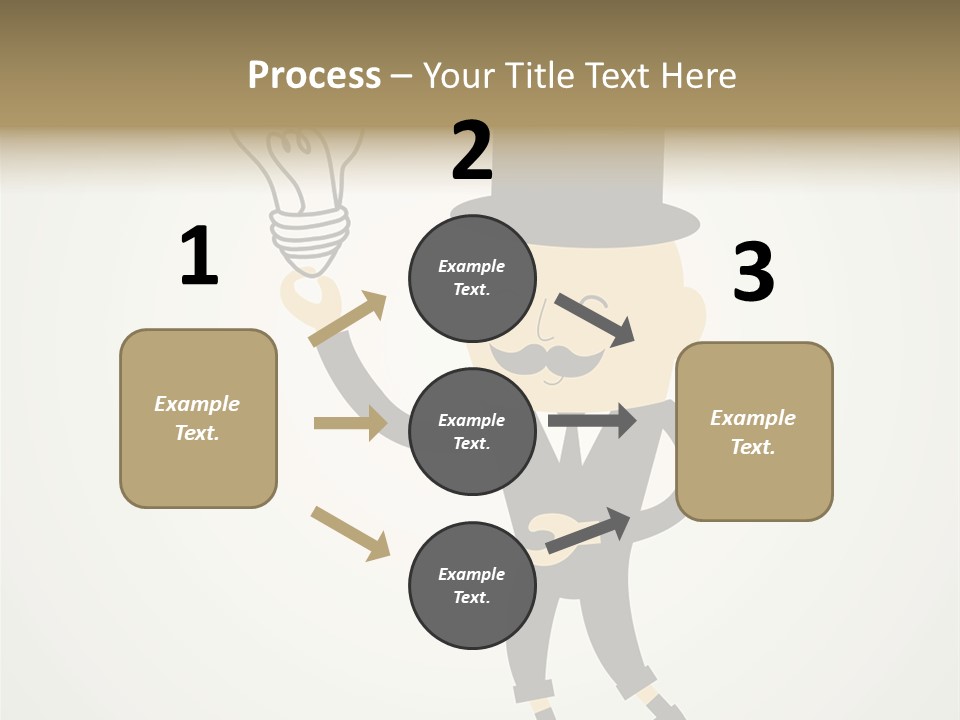 Process – Your Title Text Here

1

Example Text.

2

Example Text.

Example Text.

Example Text.

3

Example Text.